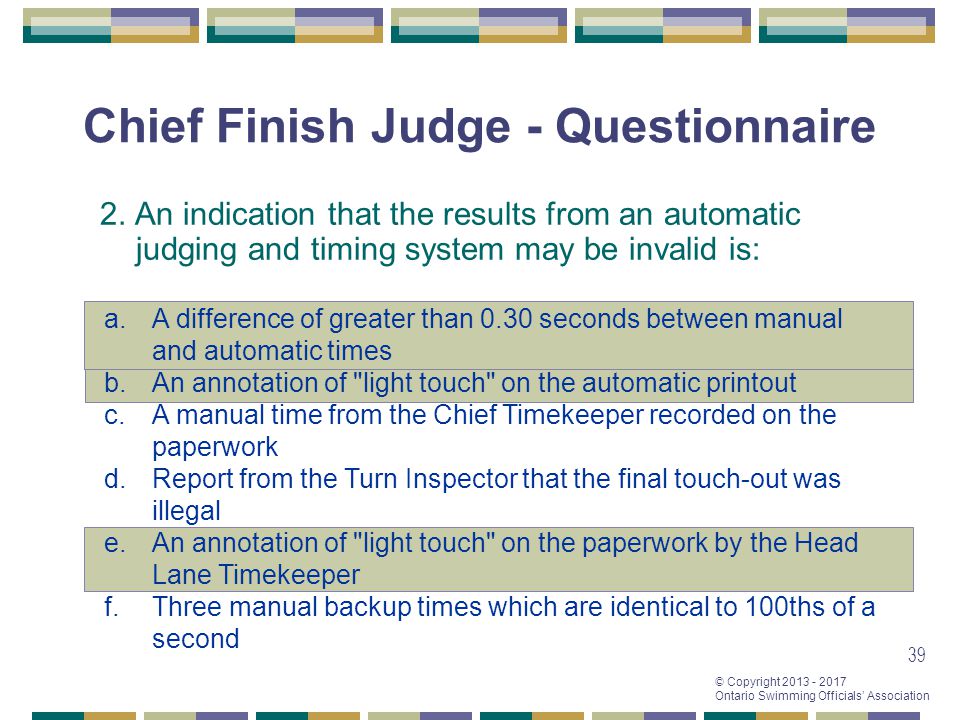 Chief Finish Judge - Questionnaire

2. An indication that the results from an automatic judging and timing system may be invalid is:

a. A difference of greater than 0.30 seconds between manual and automatic times
b. An annotation of "light touch" on the automatic printout
c. A manual time from the Chief Timekeeper recorded on the paperwork
d. Report from the Turn Inspector that the final touch-out was illegal
e. An annotation of "light touch" on the paperwork by the Head Lane Timekeeper
f. Three manual backup times which are identical to 100ths of a second

39

© Copyright 2013 - 2017
Ontario Swimming Officials' Association